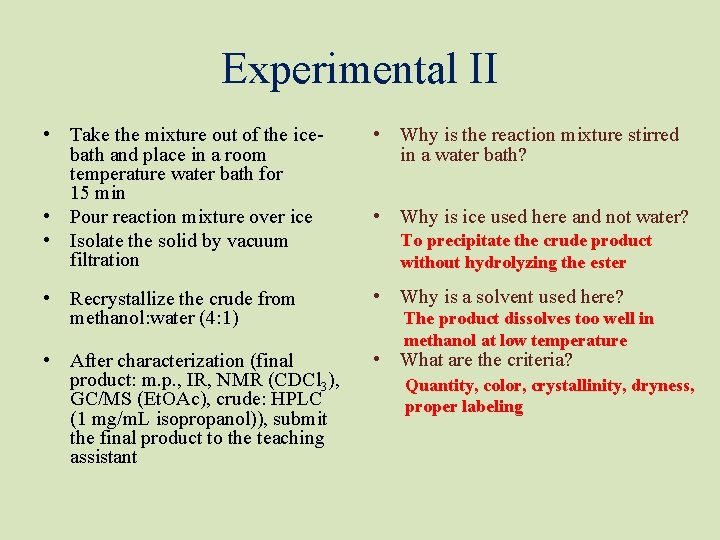 Experimental II

• Take the mixture out of the ice-bath and place in a room temperature water bath for 15 min
• Pour reaction mixture over ice
• Isolate the solid by vacuum filtration

• Recrystallize the crude from methanol:water (4:1)

• After characterization (final product: m.p., IR, NMR ($CDCl_3$), GC/MS (EtOAc), crude: HPLC (1 mg/mL isopropanol)), submit the final product to the teaching assistant

• Why is the reaction mixture stirred in a water bath?

• Why is ice used here and not water?
To precipitate the crude product without hydrolyzing the ester

• Why is a solvent used here?
The product dissolves too well in methanol at low temperature

• What are the criteria?
Quantity, color, crystallinity, dryness, proper labeling